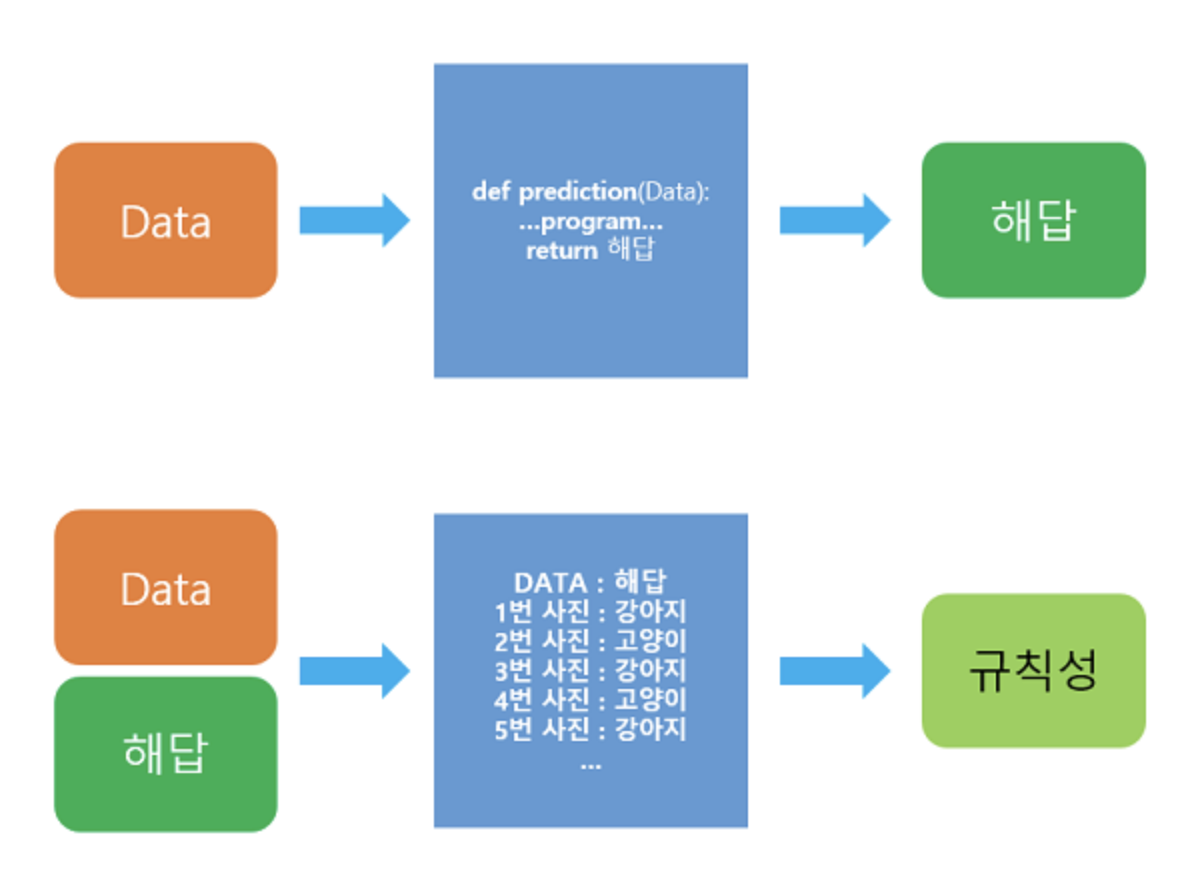 Data

def prediction(Data):
...program...
return 해답

해답

Data

해답

DATA : 해답
1번 사진 : 강아지
2번 사진 : 고양이
3번 사진 : 강아지
4번 사진 : 고양이
5번 사진 : 강아지
...

규칙성